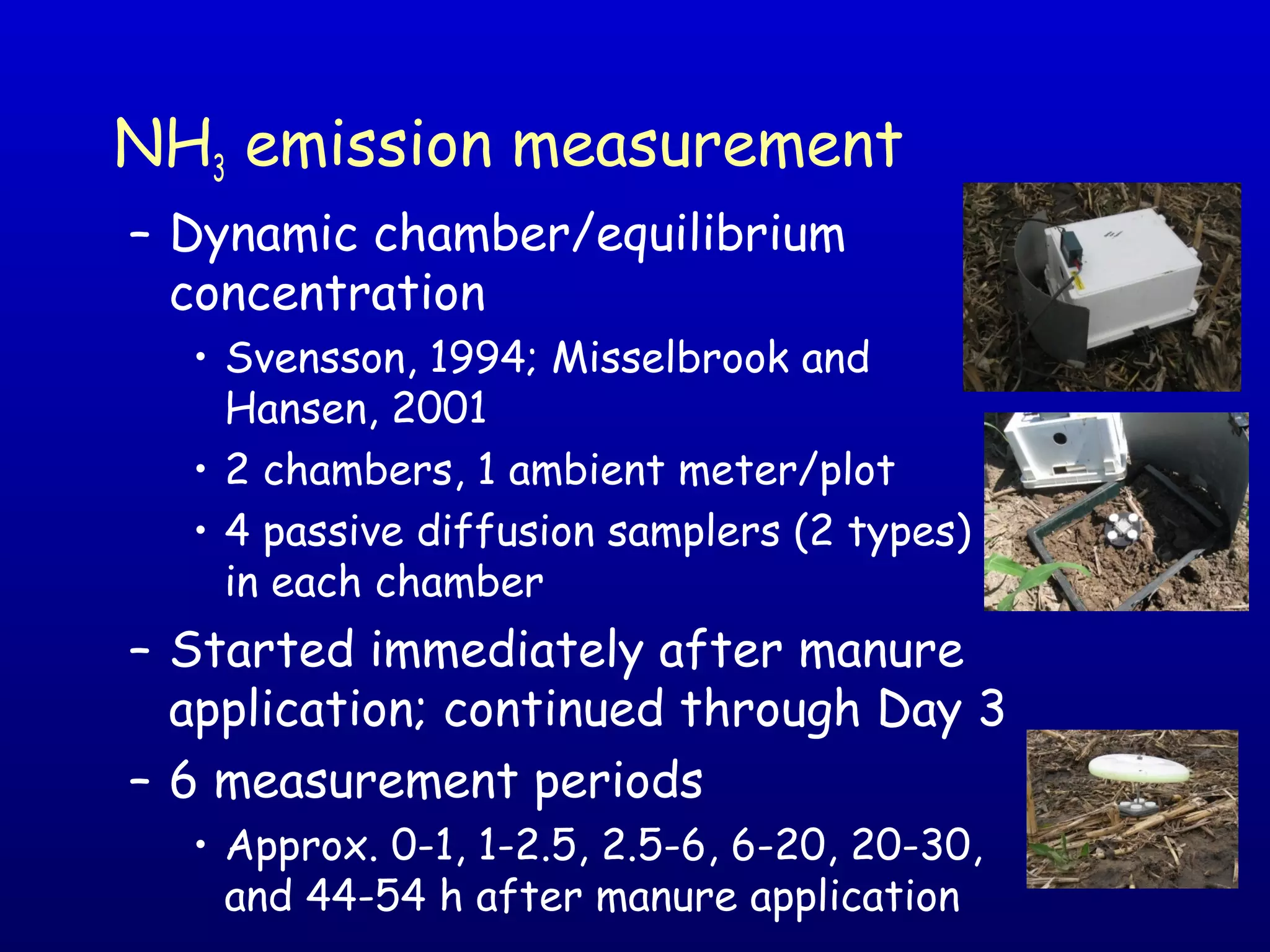 $NH_3$ emission measurement

– Dynamic chamber/equilibrium concentration

• Svensson, 1994; Misselbrook and Hansen, 2001

• 2 chambers, 1 ambient meter/plot

• 4 passive diffusion samplers (2 types) in each chamber

– Started immediately after manure application; continued through Day 3

– 6 measurement periods

• Approx. 0-1, 1-2.5, 2.5-6, 6-20, 20-30, and 44-54 h after manure application